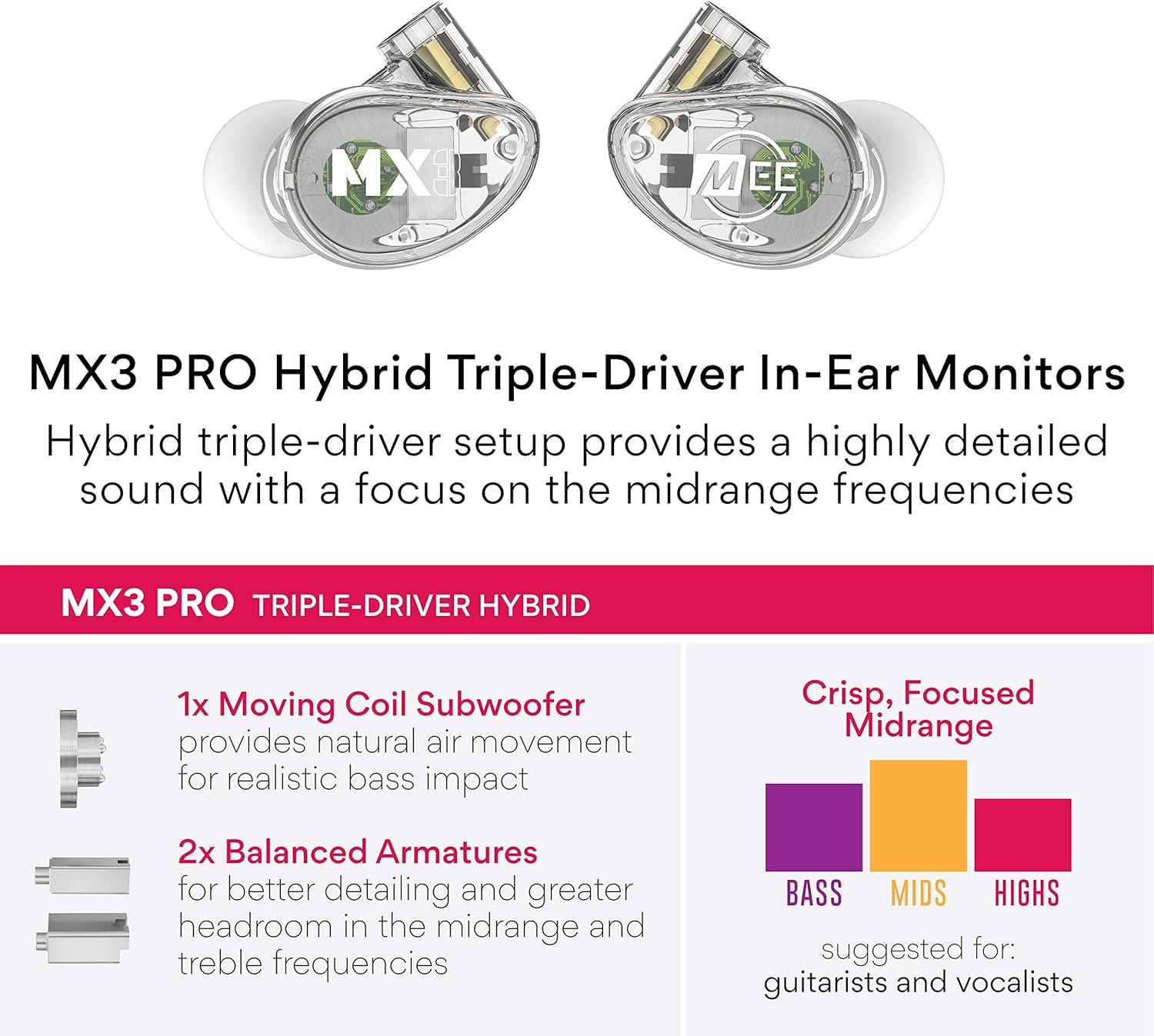 MX3

MEE

MX3 PRO Hybrid Triple-Driver In-Ear Monitors

Hybrid triple-driver setup provides a highly detailed sound with a focus on the midrange frequencies

MX3 PRO TRIPLE-DRIVER HYBRID

1x Moving Coil Subwoofer provides natural air movement for realistic bass impact

2x Balanced Armatures for better detailing and greater headroom in the midrange and treble frequencies

Crisp, Focused Midrange

BASS MIDS HIGHS

suggested for: guitarists and vocalists